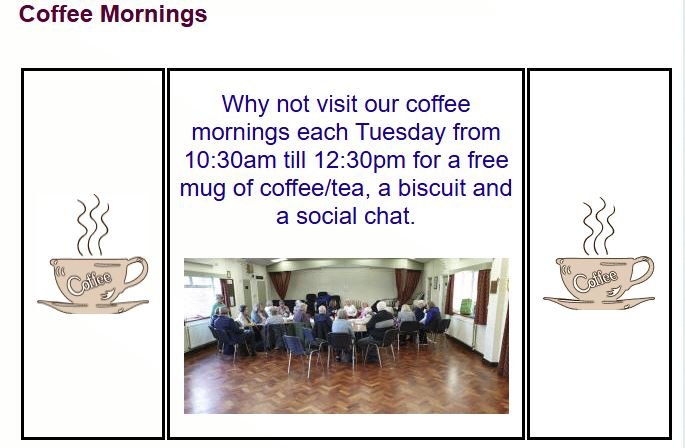 Coffee Mornings

Coffee

Why not visit our coffee mornings each Tuesday from 10:30am till 12:30pm for a free mug of coffee/tea, a biscuit and a social chat.

Coffee